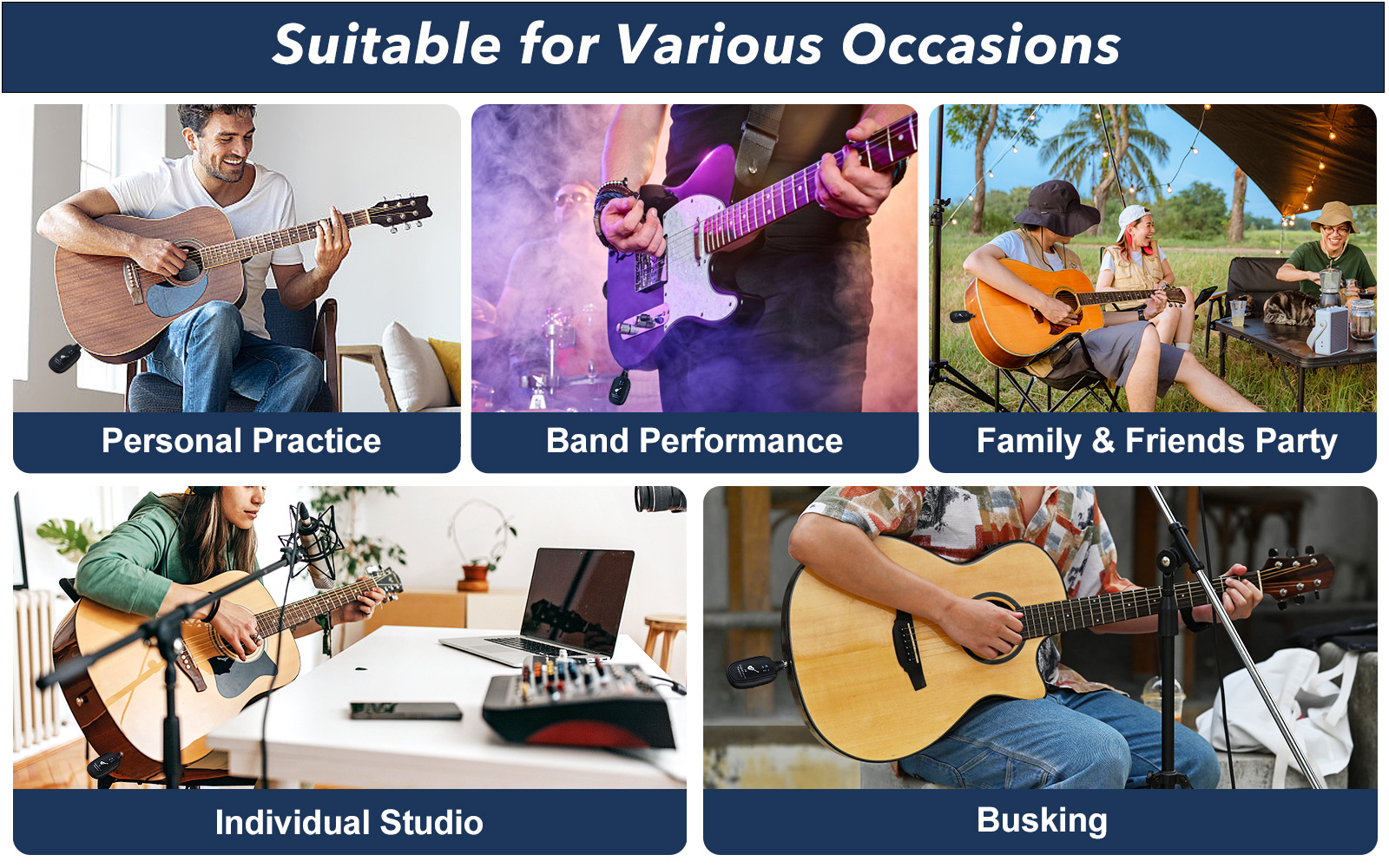 Suitable for Various Occasions

Personal Practice

Band Performance

Family & Friends Party

Individual Studio

Busking